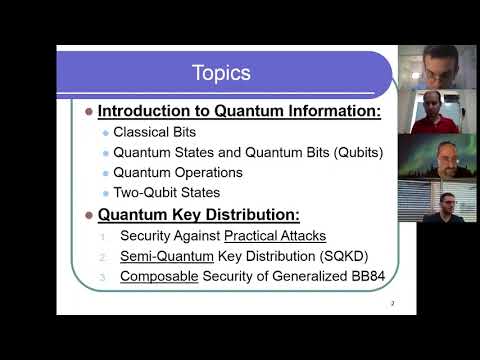 Topics

Introduction to Quantum Information:
Classical Bits
Quantum States and Quantum Bits (Qubits)
Quantum Operations
Two-Qubit States

Quantum Key Distribution:
1. Security Against Practical Attacks
2. Semi-Quantum Key Distribution (SQKD)
3. Composable Security of Generalized BB84

2